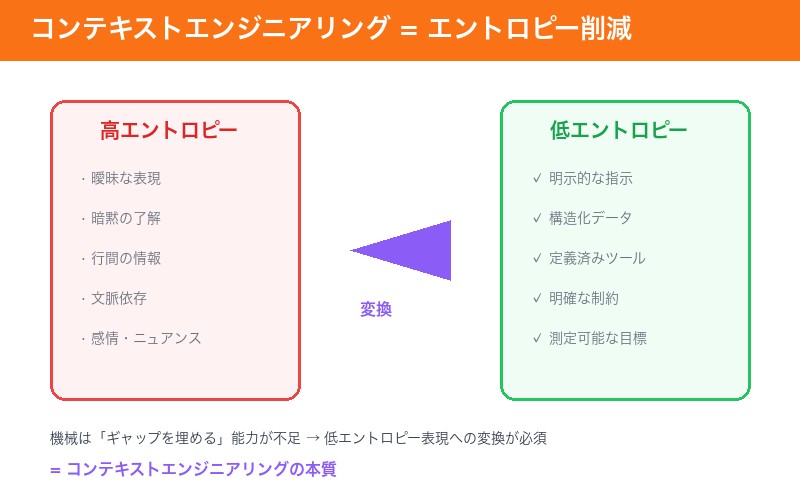 コンテキストエンジニアリング = エントロピー削減

高エントロピー

· 曖昧な表現

· 暗黙の了解

· 行間の情報

· 文脈依存

· 感情・ニュアンス

変換

低エントロピー

✓ 明示的な指示

✓ 構造化データ

✓ 定義済みツール

✓ 明確な制約

✓ 測定可能な目標

機械は「ギャップを埋める」能力が不足 → 低エントロピー表現への変換が必須

= コンテキストエンジニアリングの本質